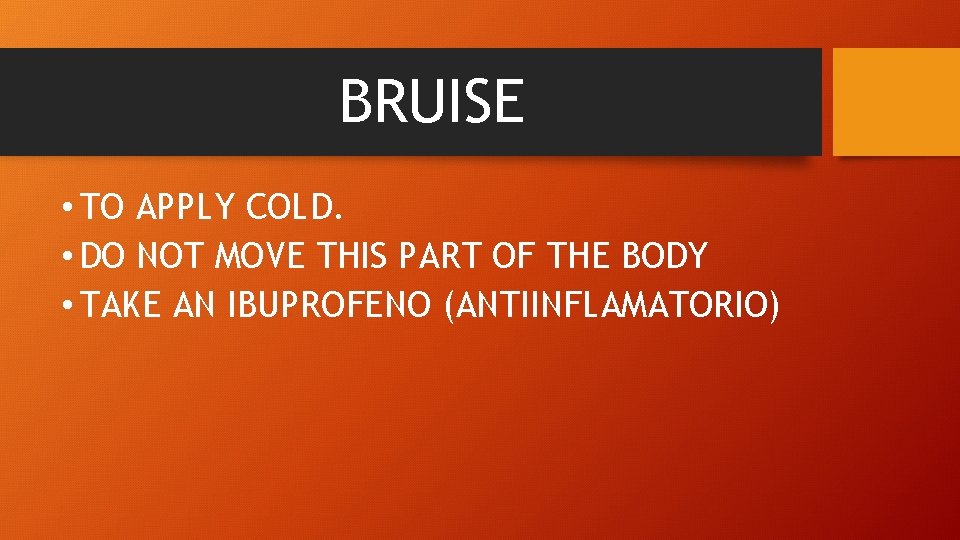 BRUISE

• TO APPLY COLD.
• DO NOT MOVE THIS PART OF THE BODY
• TAKE AN IBUPROFENO (ANTIINFLAMATORIO)